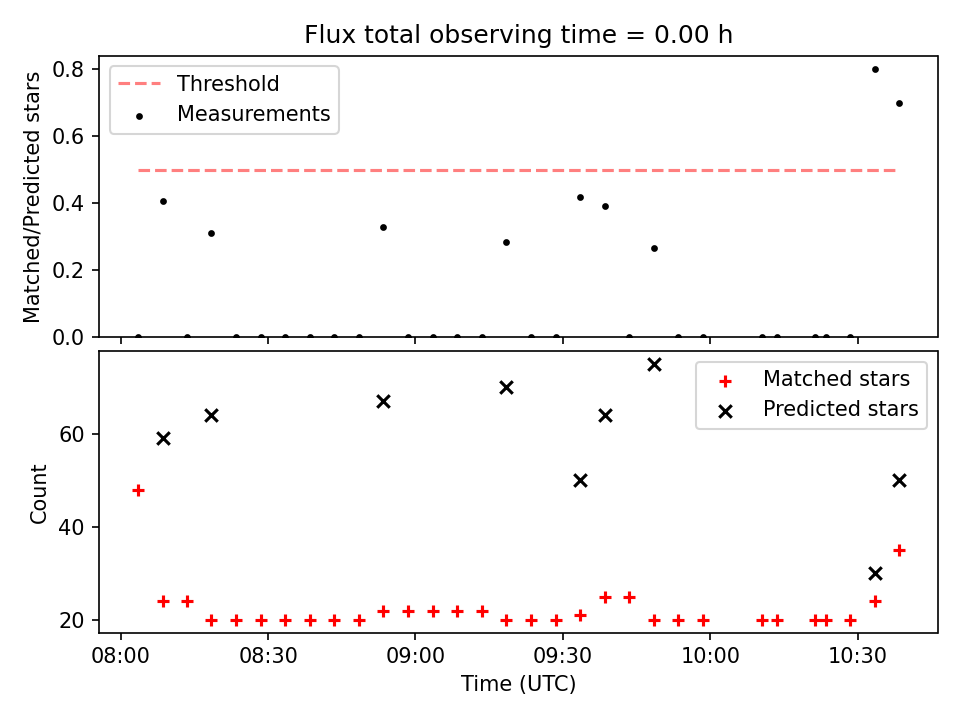 Flux total observing time = 0.00 h

Matched/Predicted stars

0.8
0.6
0.4
0.2
0.0

Threshold
Measurements

Count

60
40
20

Matched stars
Predicted stars

08:00 08:30 09:00 09:30 10:00 10:30

Time (UTC)